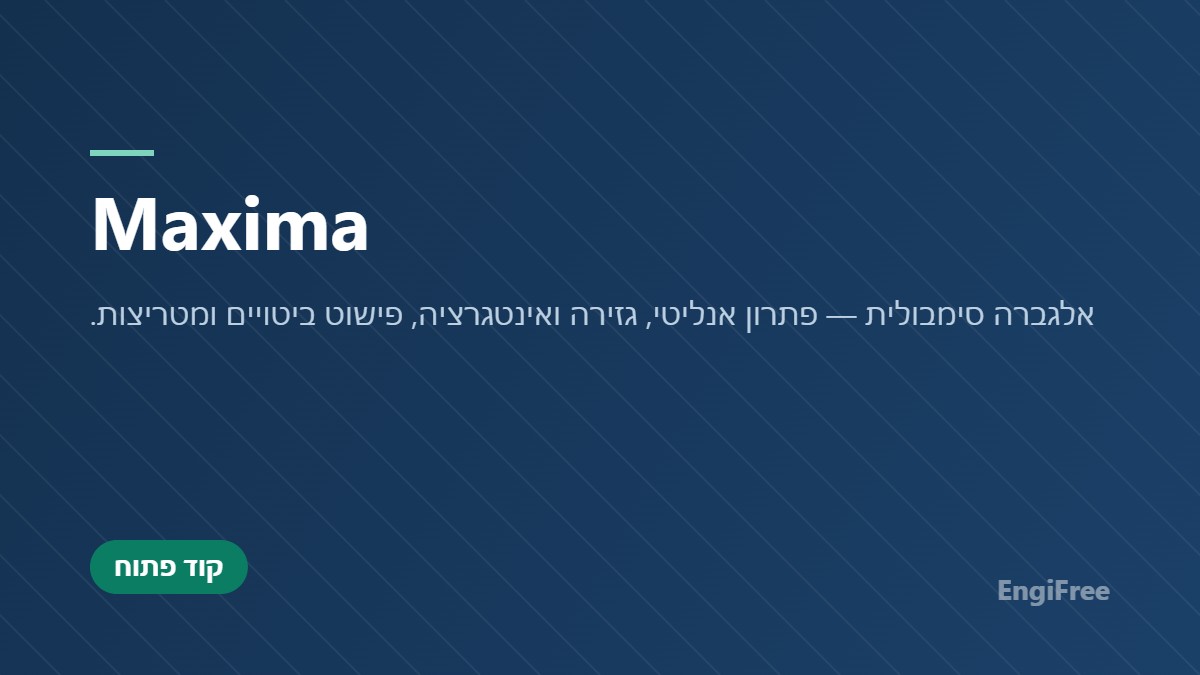 Maxima

אלגברה סימבולית — פתרון אנליטי, גזירה ואינטגרציה, פישוט ביטויים ומטריצות.

קוד פתוח

EngiFree